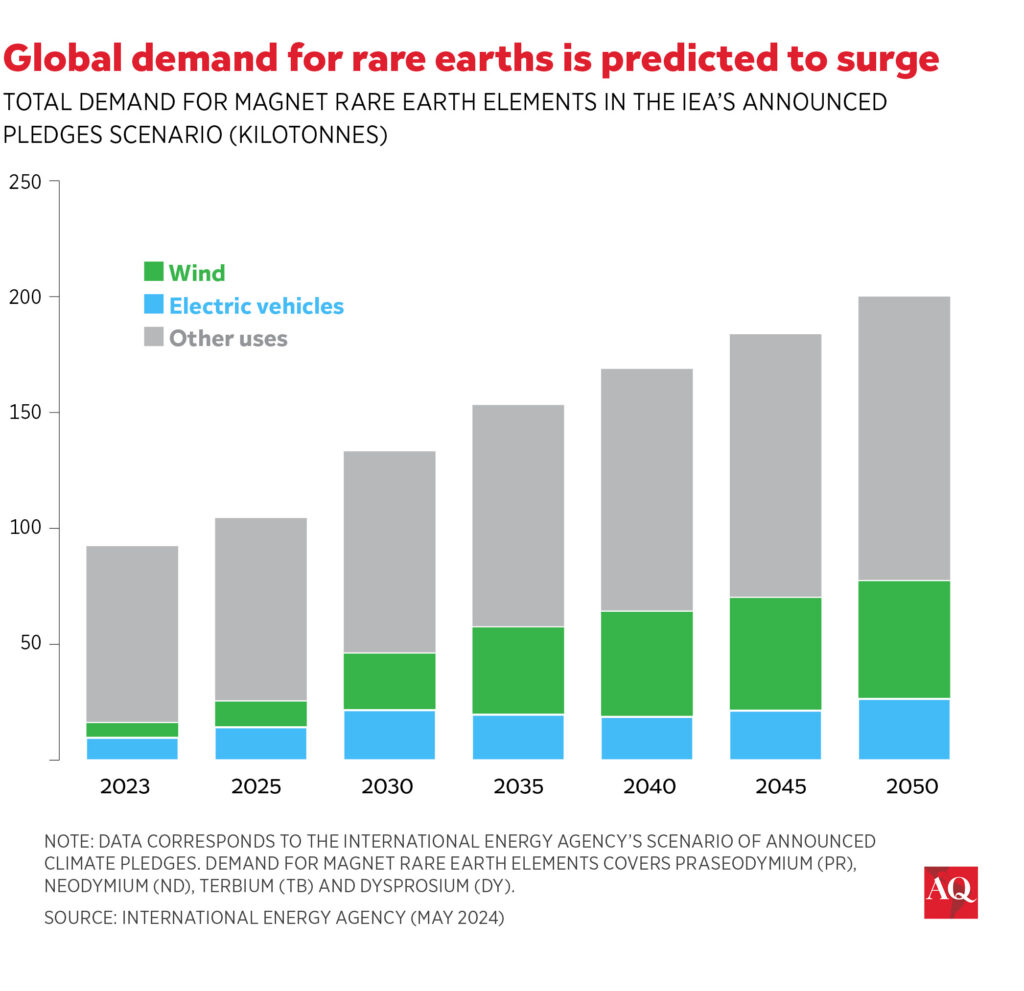 Global demand for rare earths is predicted to surge

TOTAL DEMAND FOR MAGNET RARE EARTH ELEMENTS IN THE IEA'S ANNOUNCED PLEDGES SCENARIO (KILOTONNES)

250
200
150
100
50

Wind
Electric vehicles
Other uses

2023
2025
2030
2035
2040
2045
2050

NOTE: DATA CORRESPONDS TO THE INTERNATIONAL ENERGY AGENCY'S SCENARIO OF ANNOUNCED CLIMATE PLEDGES. DEMAND FOR MAGNET RARE EARTH ELEMENTS COVERS PRASEODYMIUM (PR), NEODYMIUM (ND), TERBIUM (TB) AND DYSPROSIUM (DY).

SOURCE: INTERNATIONAL ENERGY AGENCY (MAY 2024)

AQ